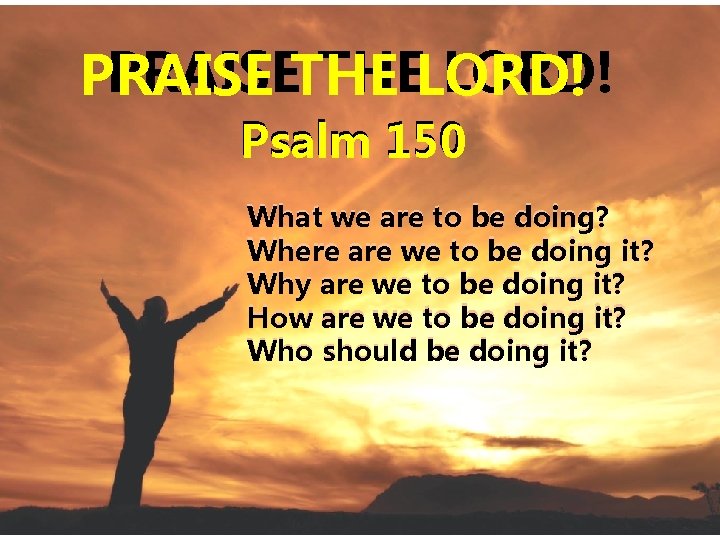 PRAISE THE LORD!

Psalm 150

What we are to be doing?
Where are we to be doing it?
Why are we to be doing it?
How are we to be doing it?
Who should be doing it?